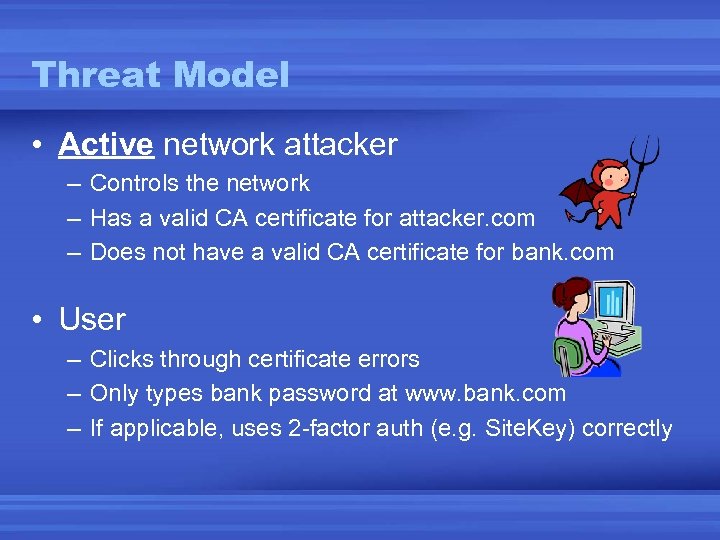 Threat Model

• Active network attacker
– Controls the network
– Has a valid CA certificate for attacker.com
– Does not have a valid CA certificate for bank.com

• User
– Clicks through certificate errors
– Only types bank password at www.bank.com
– If applicable, uses 2-factor auth (e.g. SiteKey) correctly